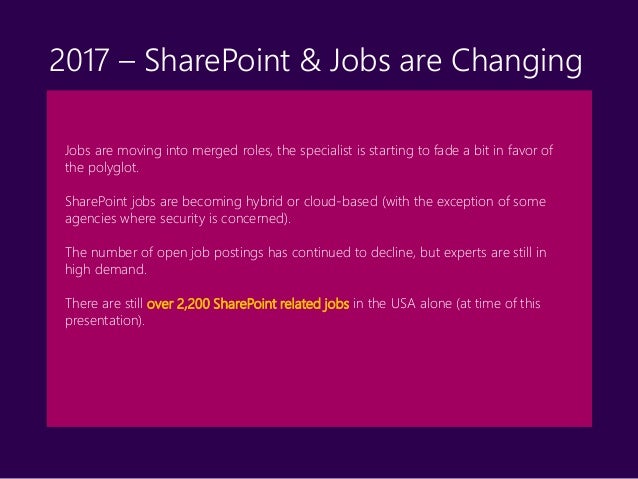 2017 – SharePoint & Jobs are Changing

Jobs are moving into merged roles, the specialist is starting to fade a bit in favor of the polyglot.

SharePoint jobs are becoming hybrid or cloud-based (with the exception of some agencies where security is concerned).

The number of open job postings has continued to decline, but experts are still in high demand.

There are still over 2,200 SharePoint related jobs in the USA alone (at time of this presentation).